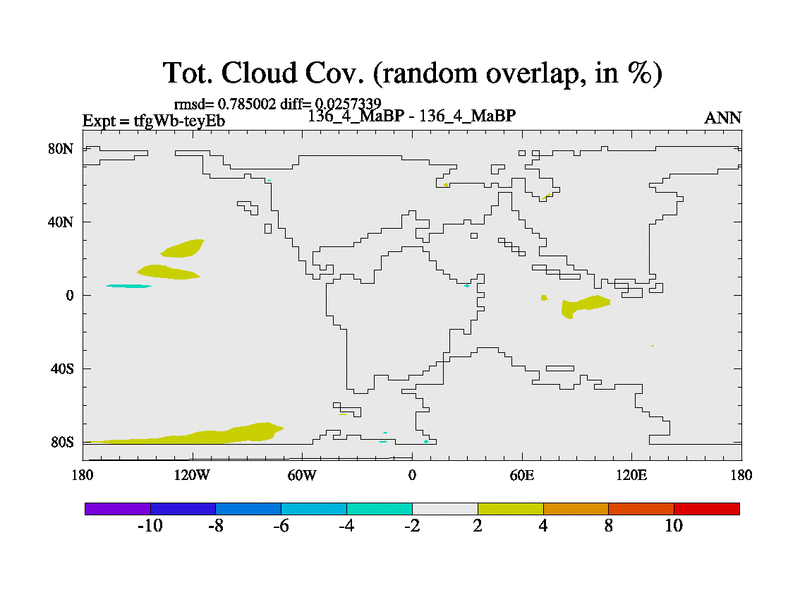 Tot. Cloud Cov. (random overlap, in %)

rmsd= 0.785002 diff= 0.0257339
Expt = tfgWb-teyEb
136_4_MaBP - 136_4_MaBP
ANN

80N
40N
0
40S
80S

180
120W
60W
0
60E
120E
180

-10
-8
-6
-4
-2
2
4
8
10